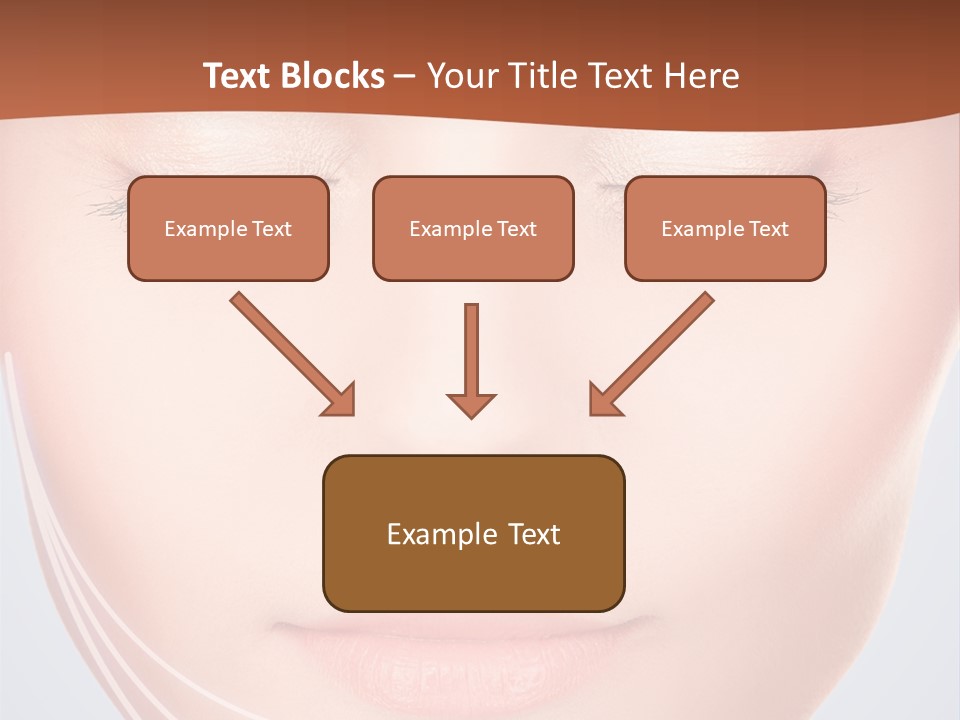 Text Blocks – Your Title Text Here

Example Text

Example Text

Example Text

Example Text